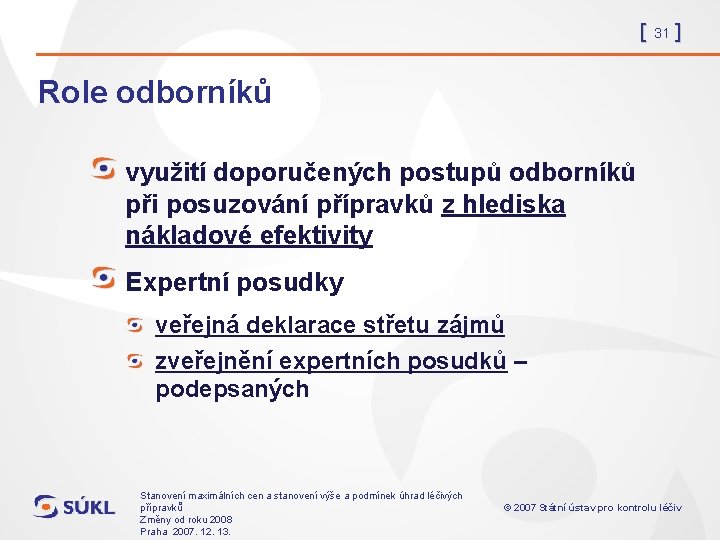 [ 31 ]

Role odborníků

využití doporučených postupů odborníků při posuzování přípravků z hlediska nákladové efektivity

Expertní posudky

veřejná deklarace střetu zájmů

zveřejnění expertních posudků – podepsaných

SÚKL

Stanovení maximálních cen a stanovení výše a podmínek úhrad léčivých přípravků
Změny od roku 2008
Praha 2007. 12. 13.

© 2007 Státní ústav pro kontrolu léčiv